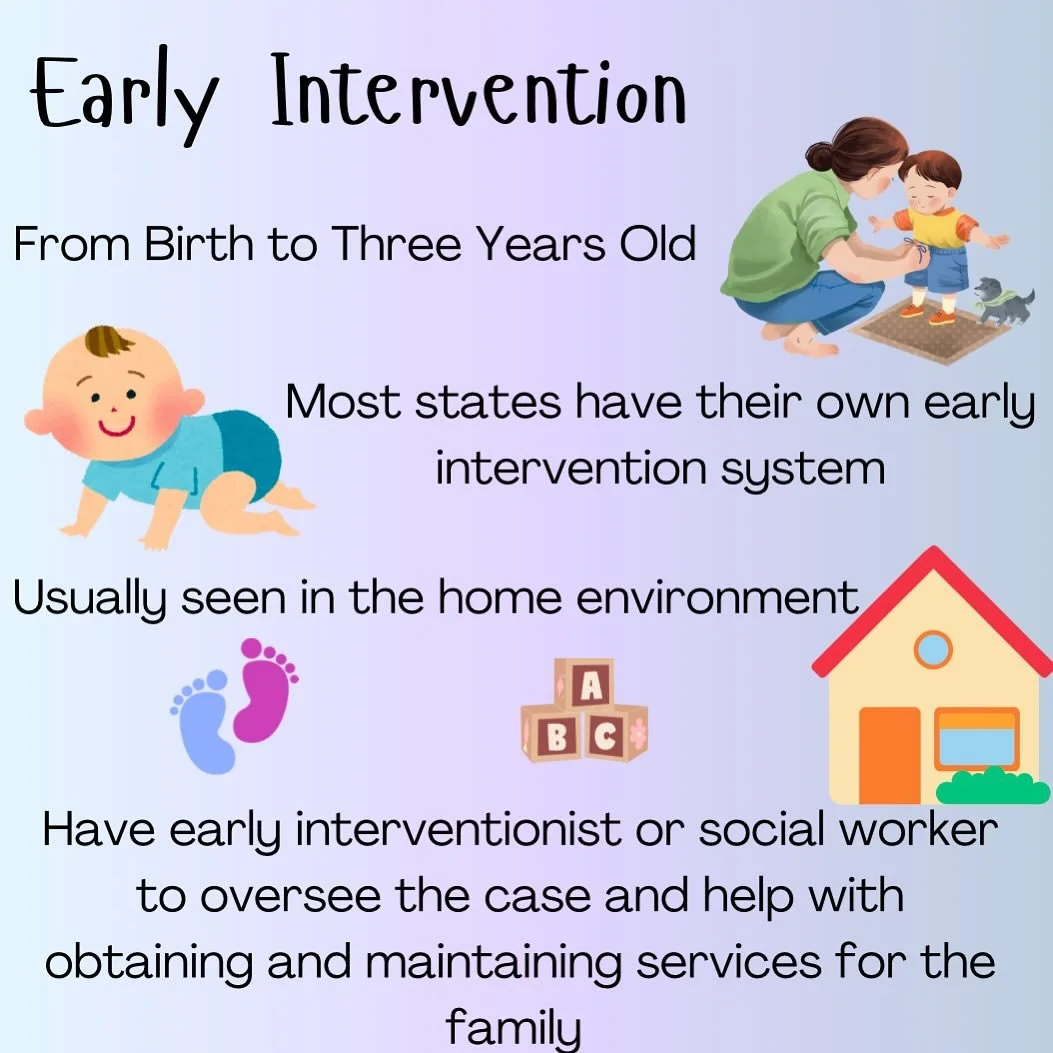 Early Intervention

From Birth to Three Years Old

Most states have their own early intervention system

Usually seen in the home environment

A
B C

Have early interventionist or social worker to oversee the case and help with obtaining and maintaining services for the family